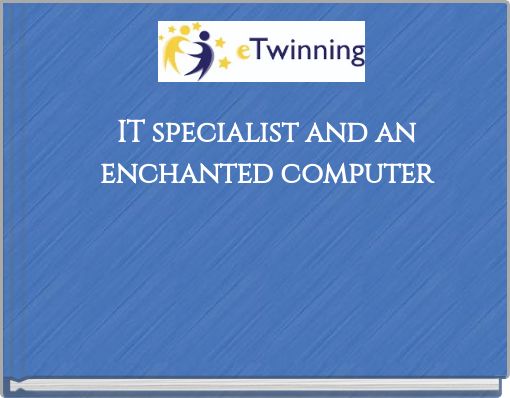 eTwinning

IT specialist and an enchanted computer